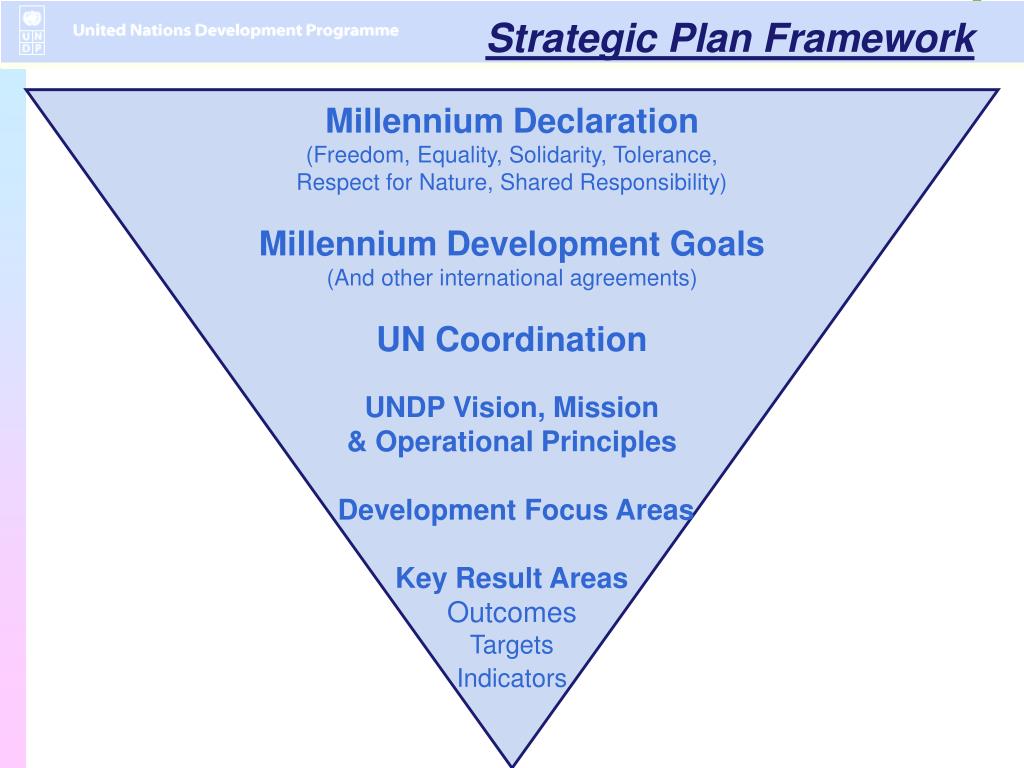 U N D P

United Nations Development Programme

Strategic Plan Framework

Millennium Declaration
(Freedom, Equality, Solidarity, Tolerance, Respect for Nature, Shared Responsibility)

Millennium Development Goals
(And other international agreements)

UN Coordination

UNDP Vision, Mission
& Operational Principles

Development Focus Areas

Key Result Areas
Outcomes
Targets
Indicators